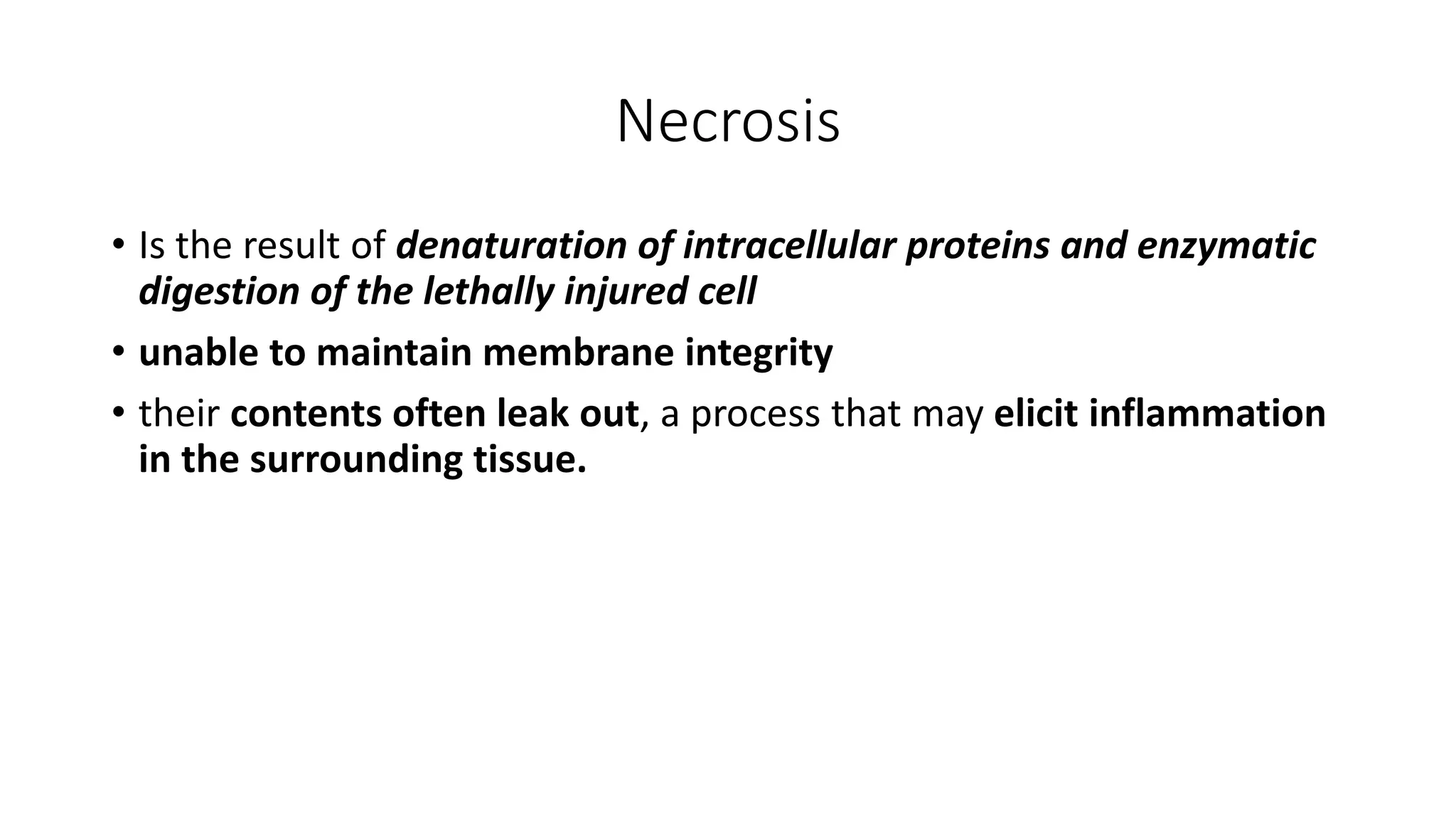 Necrosis

• Is the result of denaturation of intracellular proteins and enzymatic digestion of the lethally injured cell

• unable to maintain membrane integrity

• their contents often leak out, a process that may elicit inflammation in the surrounding tissue.